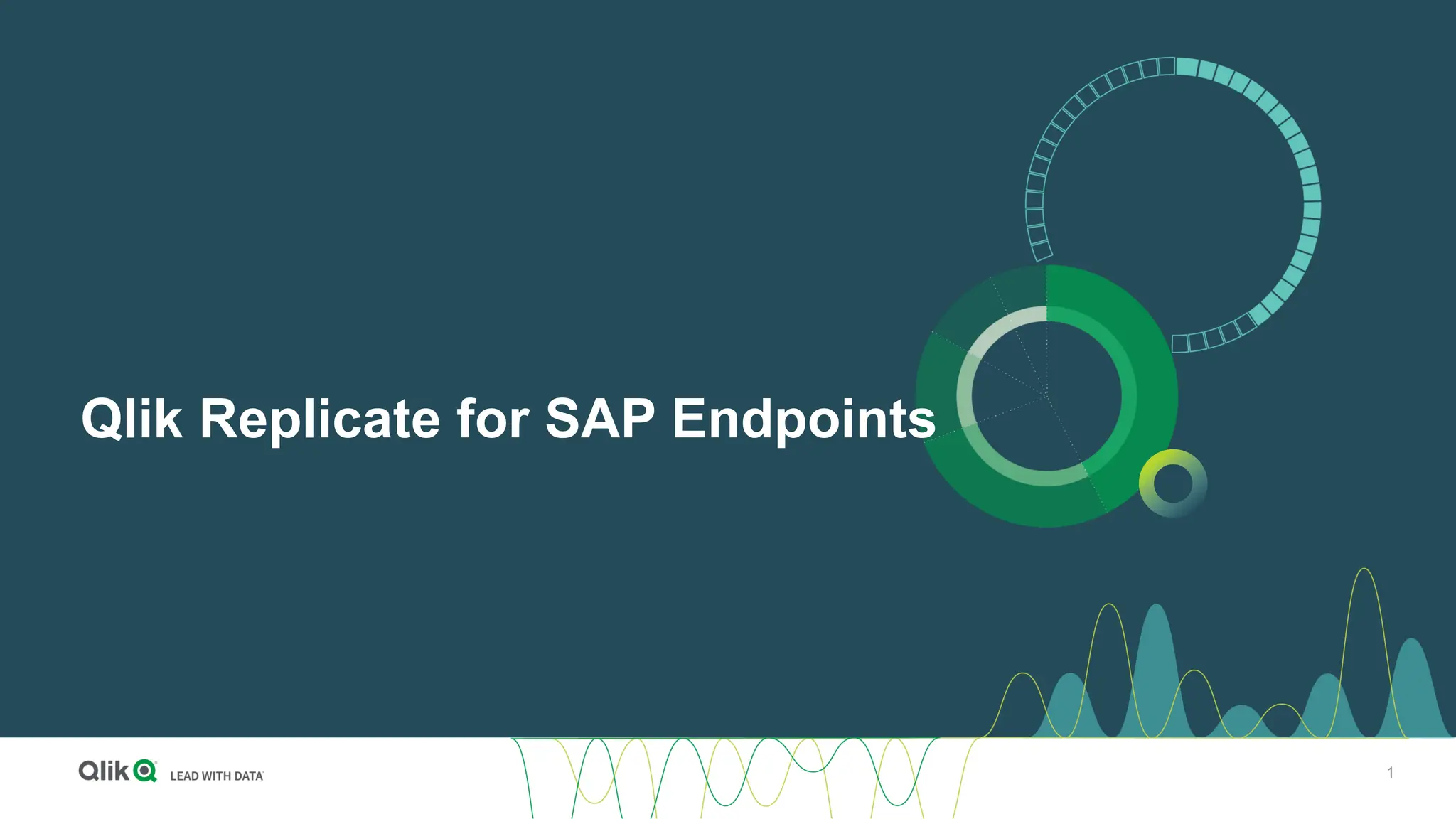 Qlik Replicate for SAP Endpoints

Qlik LEAD WITH DATA

1